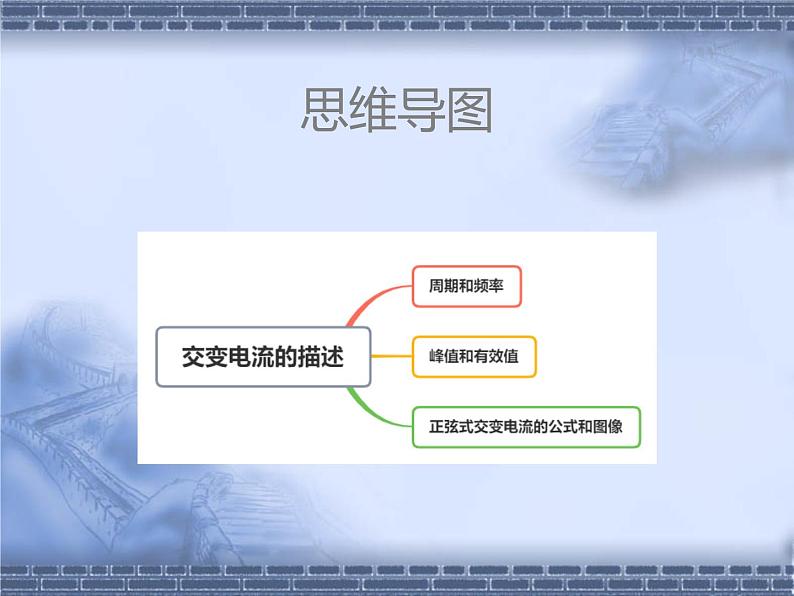 思维导图

交变电流的描述

周期和频率

峰值和有效值

正弦式交变电流的公式和图像